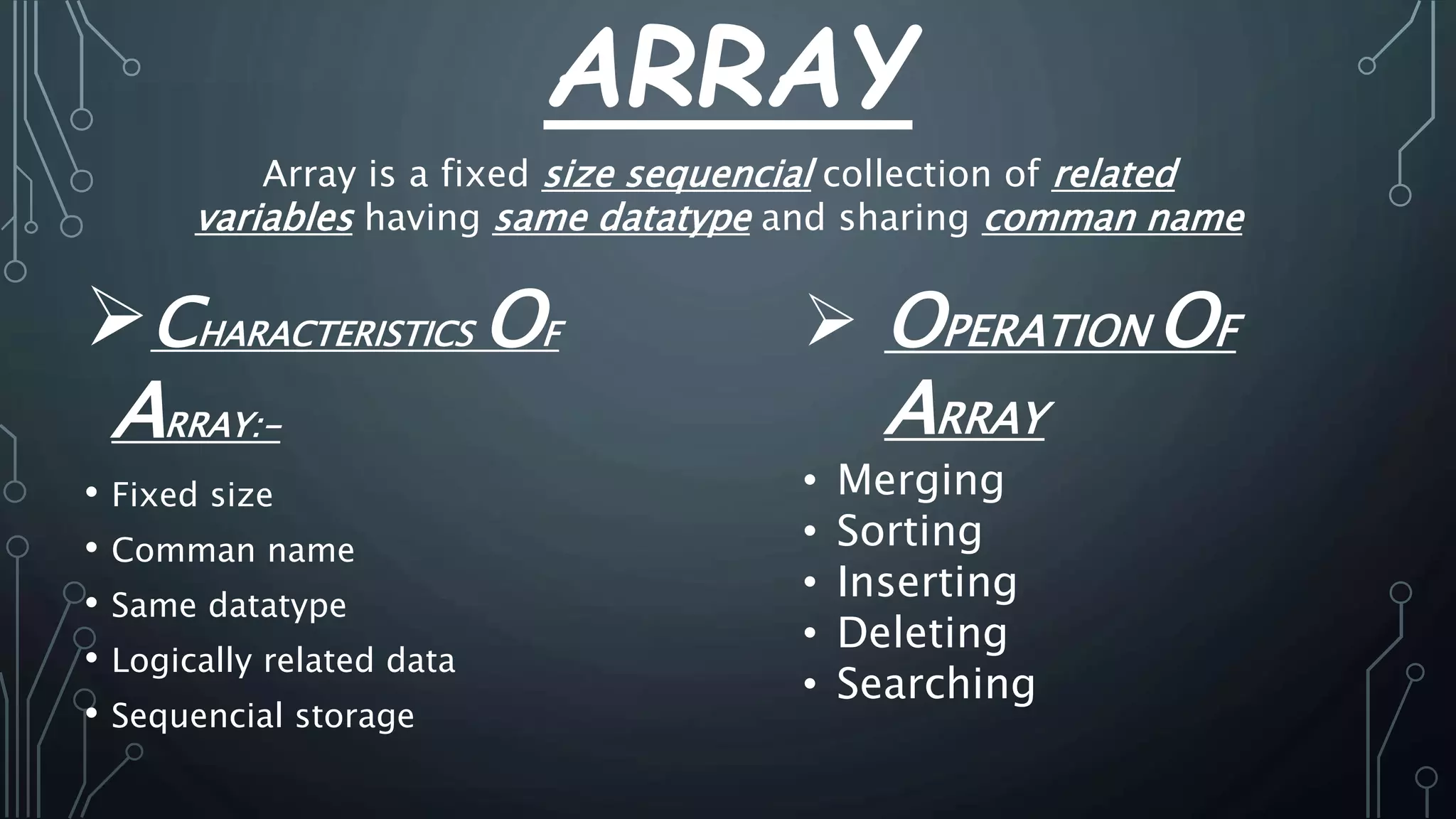 ARRAY

Array is a fixed size sequencial collection of related variables having same datatype and sharing comman name

➢ CHARACTERISTICS OF ARRAY:-

• Fixed size
• Comman name
• Same datatype
• Logically related data
• Sequencial storage

➢ OPERATION OF ARRAY

• Merging
• Sorting
• Inserting
• Deleting
• Searching